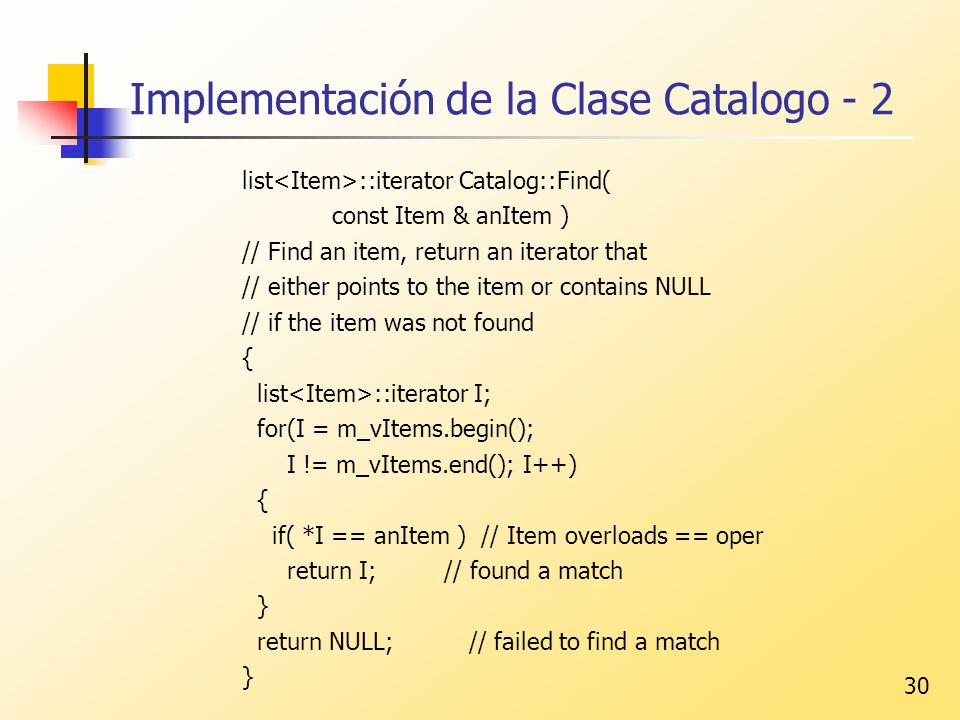 Implementación de la Clase Catalogo - 2

list<Item>::iterator Catalog::Find(
const Item & anItem )
// Find an item, return an iterator that
// either points to the item or contains NULL
// if the item was not found
{
list<Item>::iterator I;
for(I = m_vItems.begin();
I != m_vItems.end(); I++)
{
if( *I == anItem ) // Item overloads == oper
return I; // found a match
}
return NULL; // failed to find a match
}

30